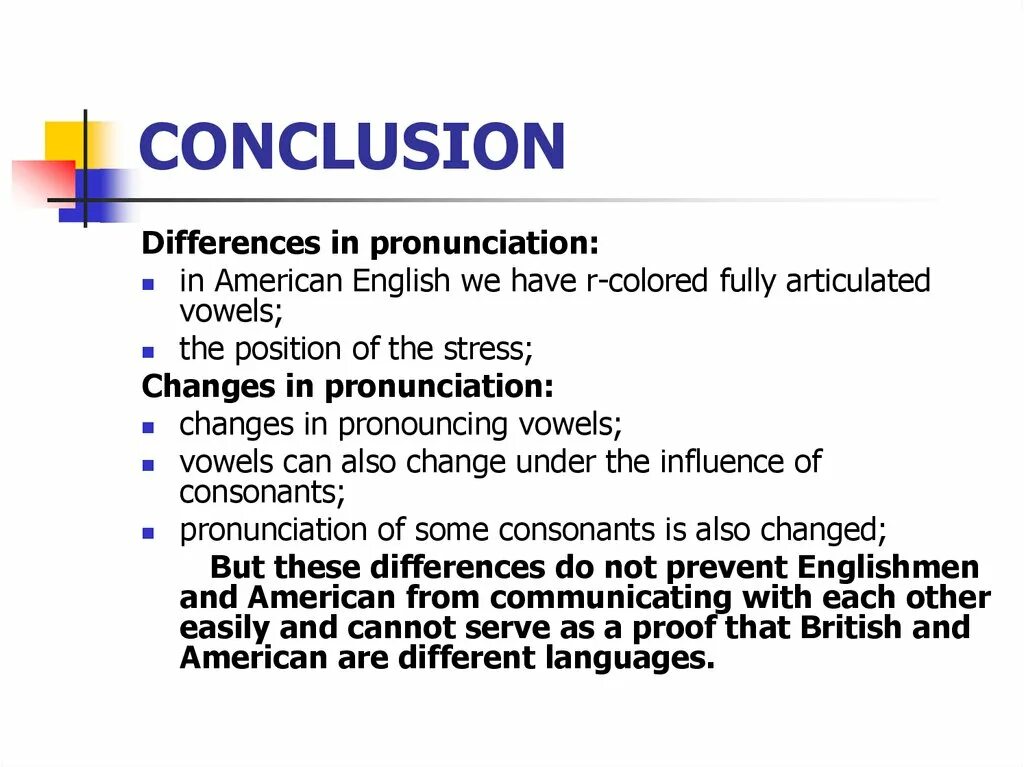 CONCLUSION

Differences in pronunciation:

- in American English we have r-colored fully articulated vowels;
- the position of the stress;

Changes in pronunciation:

- changes in pronouncing vowels;
- vowels can also change under the influence of consonants;
- pronunciation of some consonants is also changed;

But these differences do not prevent Englishmen and American from communicating with each other easily and cannot serve as a proof that British and American are different languages.